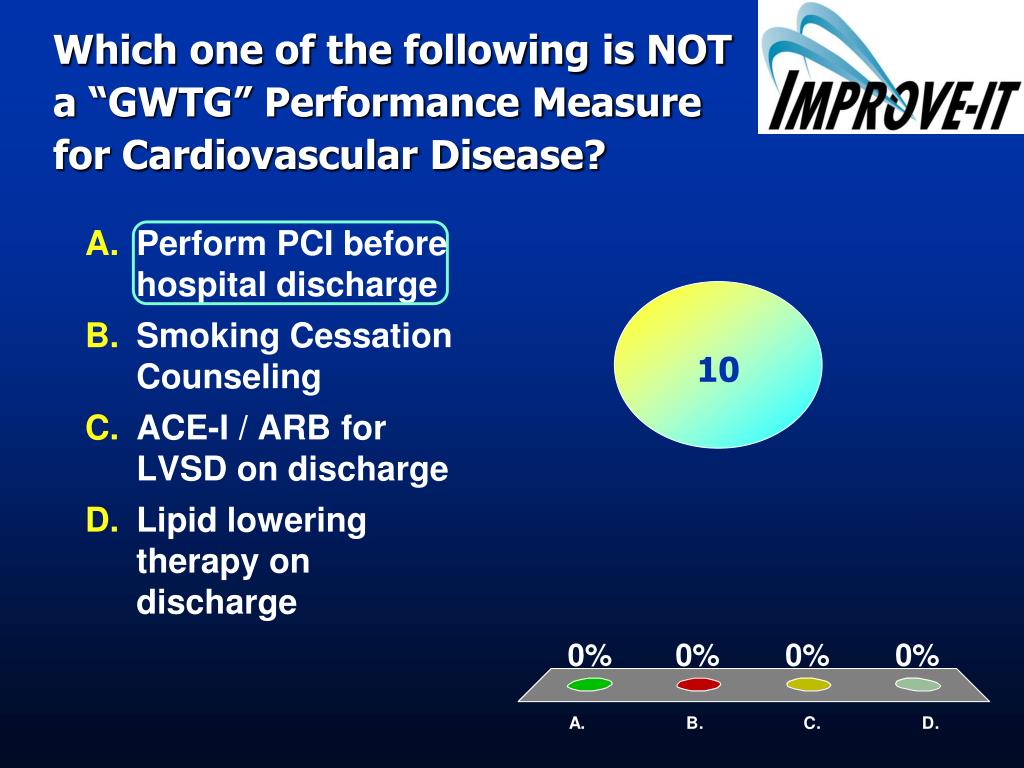 Which one of the following is NOT a “GWTG” Performance Measure for Cardiovascular Disease?

IMPROVE-IT

A. Perform PCI before hospital discharge
B. Smoking Cessation Counseling
C. ACE-I / ARB for LVSD on discharge
D. Lipid lowering therapy on discharge

10

0% 0% 0% 0%

A. B. C. D.